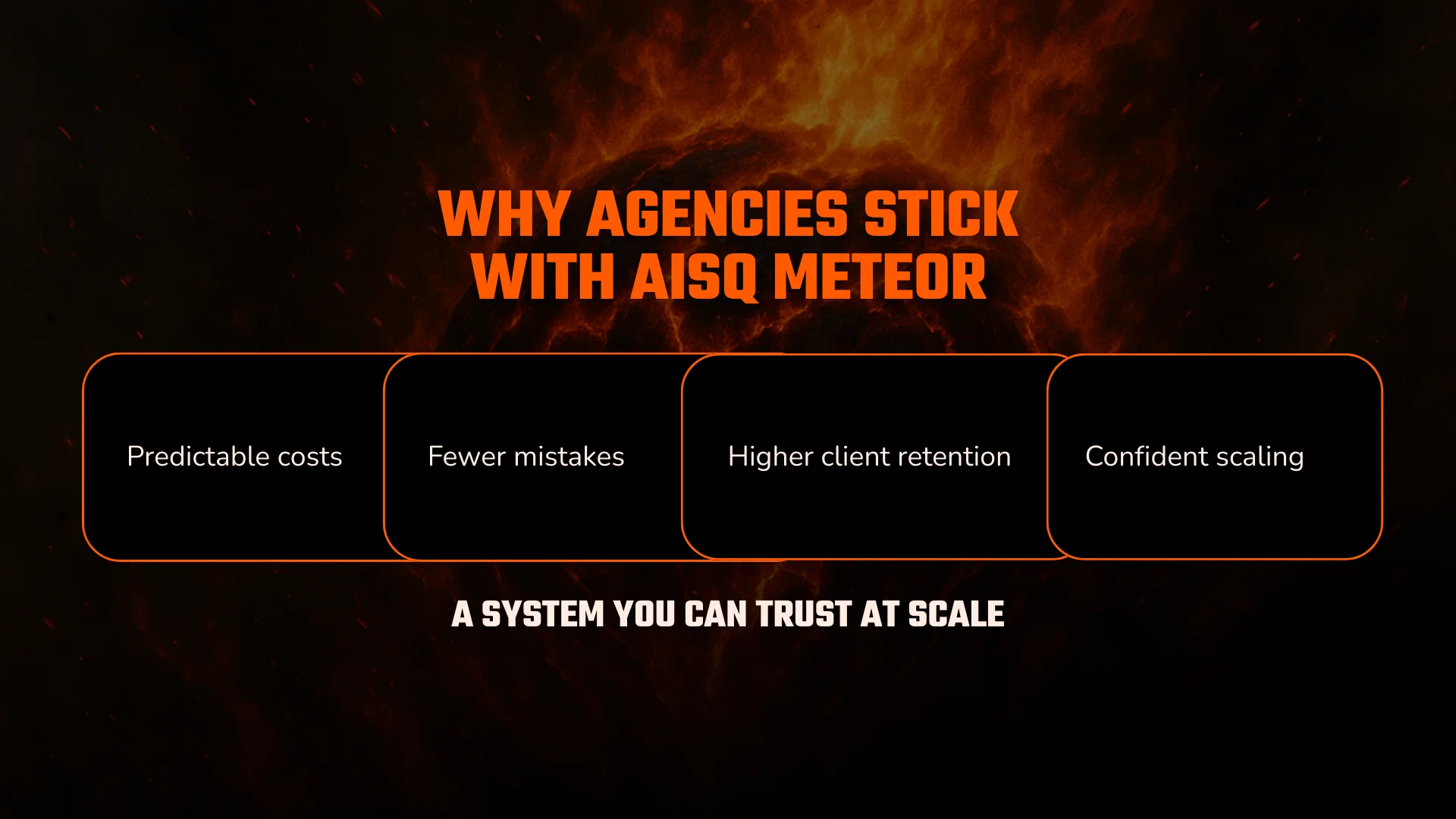 WHY AGENCIES STICK WITH AISQ METEOR

Predictable costs

Fewer mistakes

Higher client retention

Confident scaling

A SYSTEM YOU CAN TRUST AT SCALE